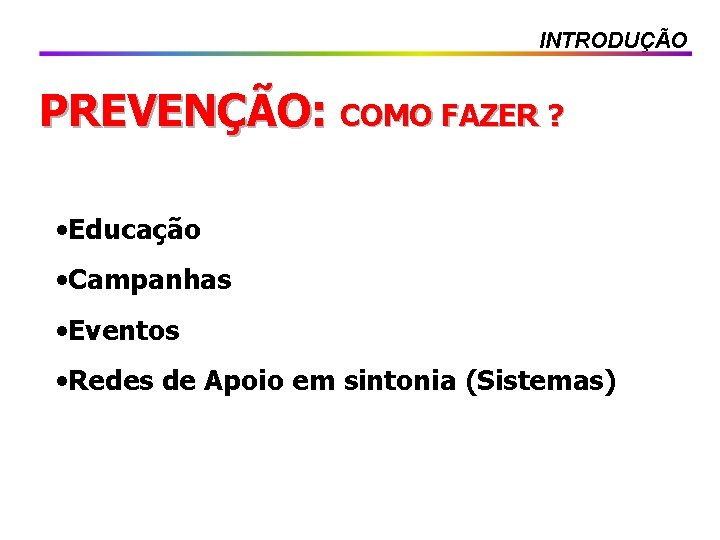 INTRODUÇÃO

PREVENÇÃO: COMO FAZER ?

•Educação

•Campanhas

•Eventos

•Redes de Apoio em sintonia (Sistemas)